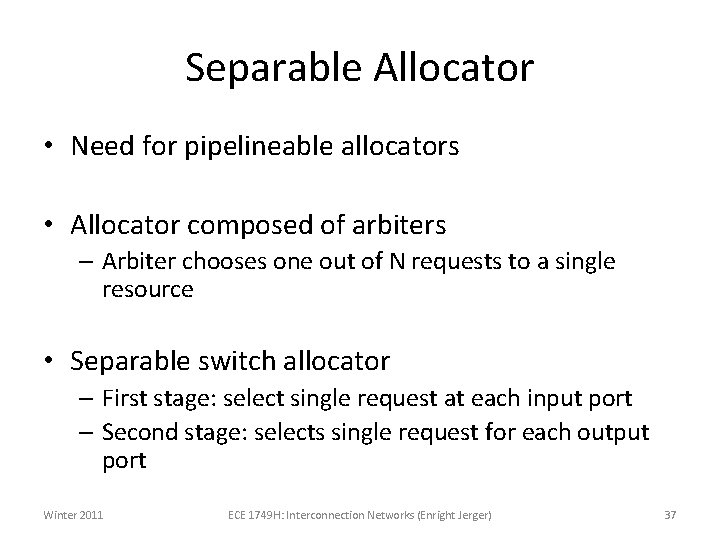 Separable Allocator

• Need for pipelineable allocators

• Allocator composed of arbiters
– Arbiter chooses one out of N requests to a single resource

• Separable switch allocator
– First stage: select single request at each input port
– Second stage: selects single request for each output port

Winter 2011

ECE 1749H: Interconnection Networks (Enright Jerger)

37